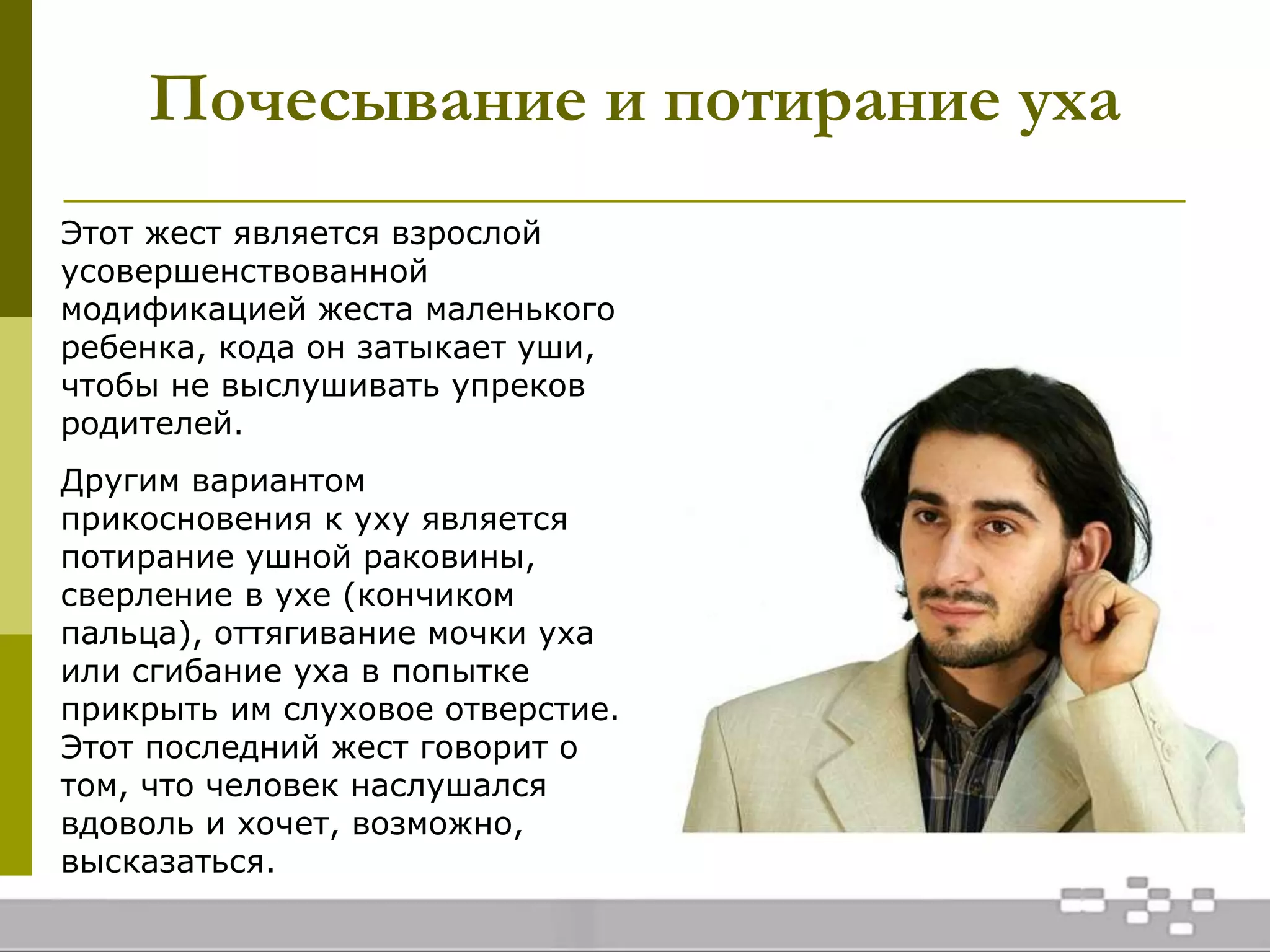 Почесывание и потирание уха

Этот жест является взрослой усовершенствованной модификацией жеста маленького ребенка, кода он затыкает уши, чтобы не выслушивать упреков родителей.

Другим вариантом прикосновения к уху является потирание ушной раковины, сверление в ухе (кончиком пальца), оттягивание мочки уха или сгибание уха в попытке прикрыть им слуховое отверстие. Этот последний жест говорит о том, что человек наслушался вдоволь и хочет, возможно, высказаться.